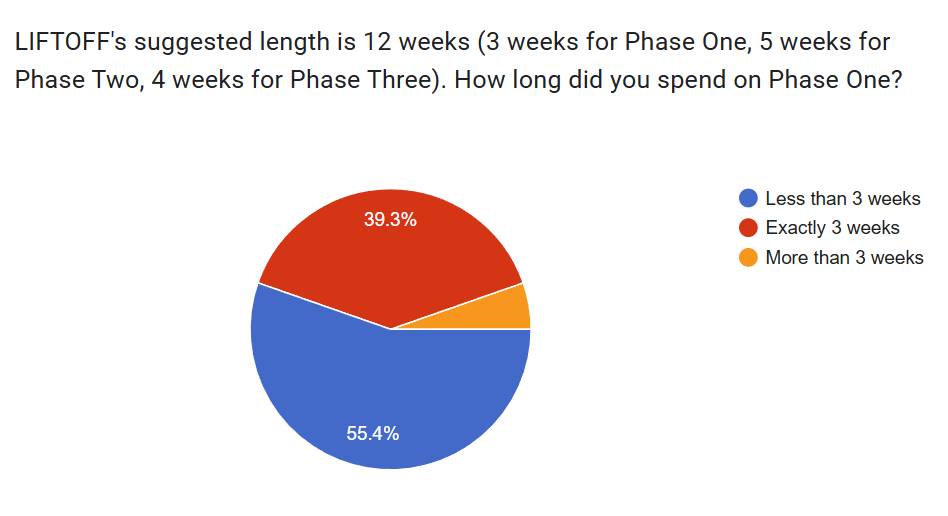 LIFTOFF's suggested length is 12 weeks (3 weeks for Phase One, 5 weeks for Phase Two, 4 weeks for Phase Three). How long did you spend on Phase One?

39.3%

55.4%

Less than 3 weeks
Exactly 3 weeks
More than 3 weeks